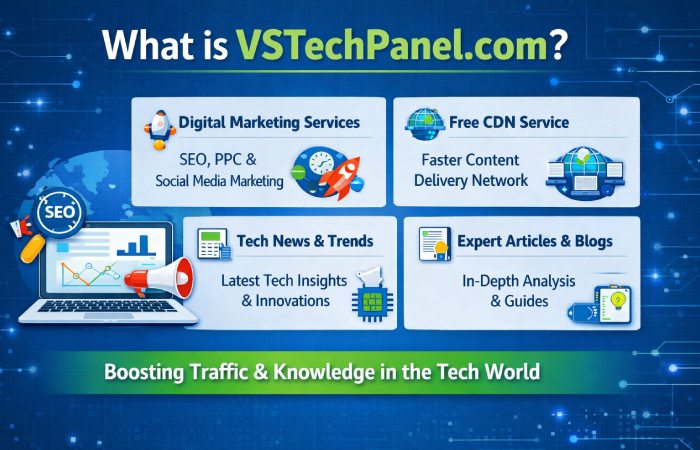 What is VSTechPanel.com?

Digital Marketing Services

SEO, PPC & Social Media Marketing

Free CDN Service

Faster Content Delivery Network

SEO

Tech News & Trends

Latest Tech Insights & Innovations

Expert Articles & Blogs

In-Depth Analysis & Guides

Boosting Traffic & Knowledge in the Tech World